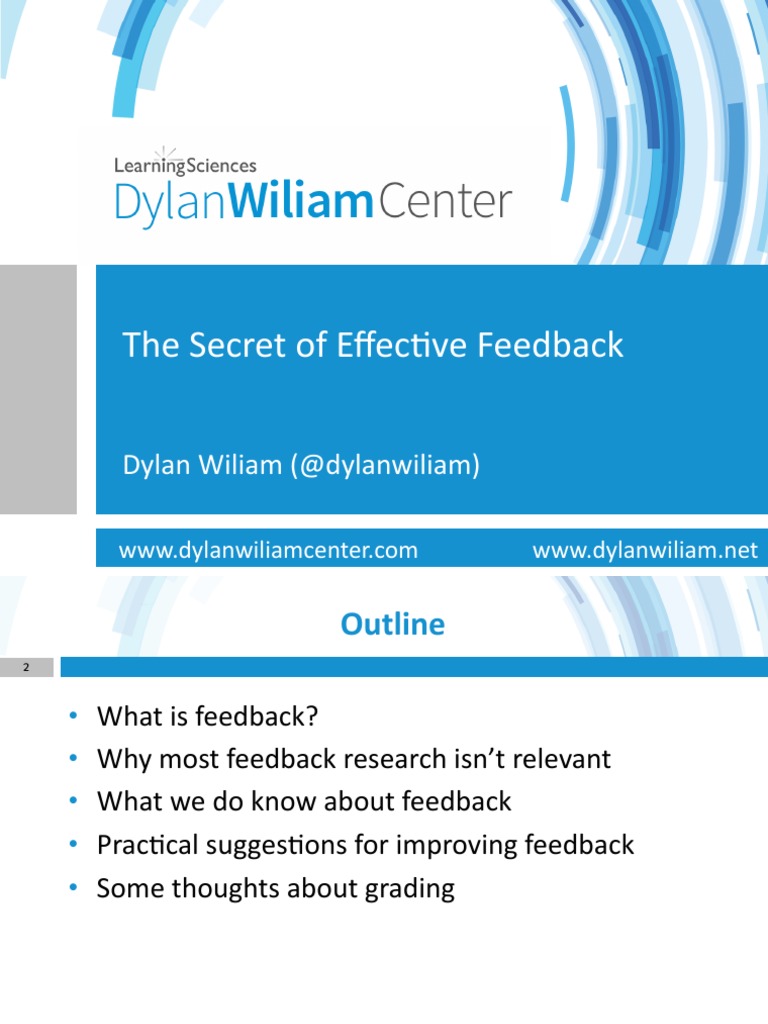 LearningSciences
DylanWiliamCenter

The Secret of Effective Feedback

Dylan Wiliam (@dylanwiliam)

www.dylanwiliamcenter.com www.dylanwiliam.net

Outline

2

• What is feedback?
• Why most feedback research isn't relevant
• What we do know about feedback
• Practical suggestions for improving feedback
• Some thoughts about grading